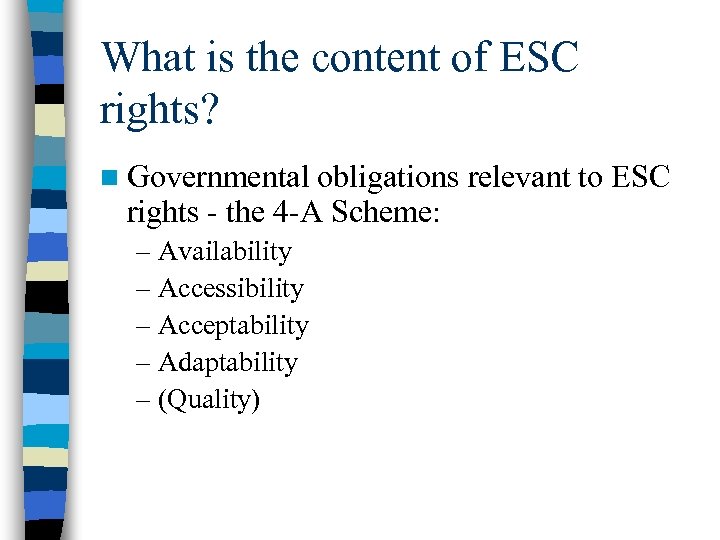 What is the content of ESC rights?

Governmental obligations relevant to ESC rights - the 4-A Scheme:

– Availability
– Accessibility
– Acceptability
– Adaptability
– (Quality)